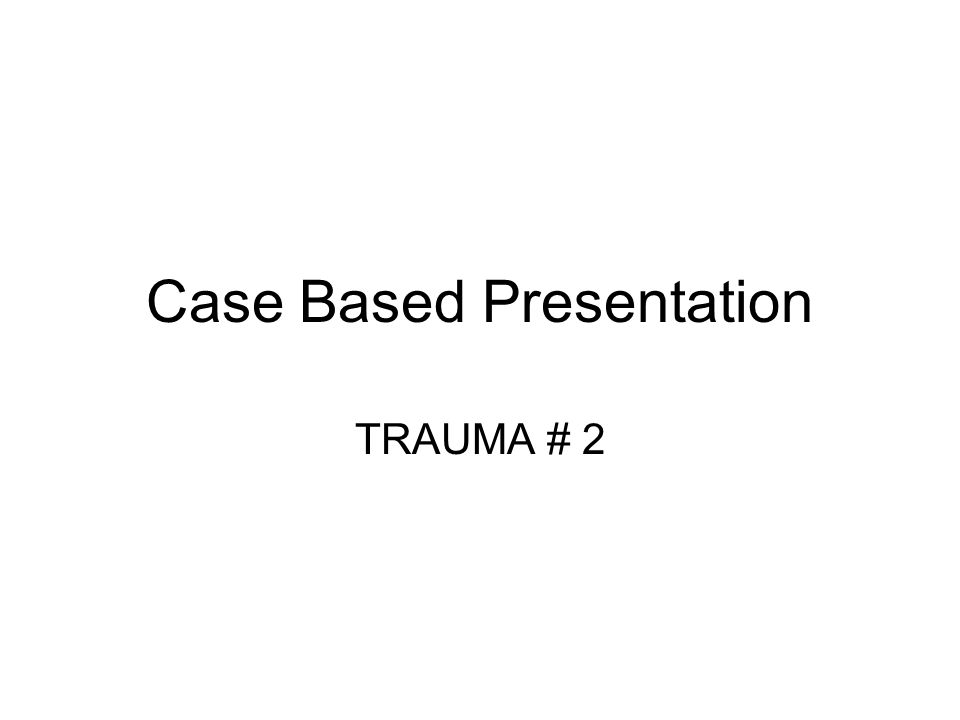 Case Based Presentation

TRAUMA # 2